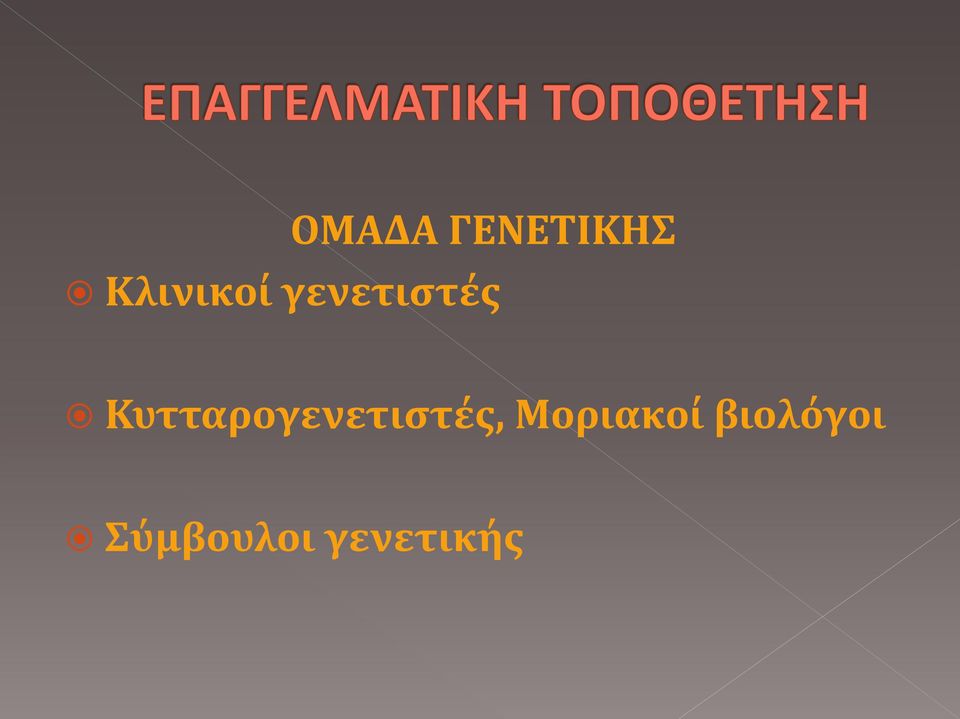 ΕΠΑΓΓΕΛΜΑΤΙΚΗ ΤΟΠΟΘΕΤΗΣΗ

ΟΜΑΔΑ ΓΕΝΕΤΙΚΗΣ

Κλινικοί γενετιστές

Κυτταρογενετιστές, Μοριακοί βιολόγοι

Σύμβουλοι γενετικής